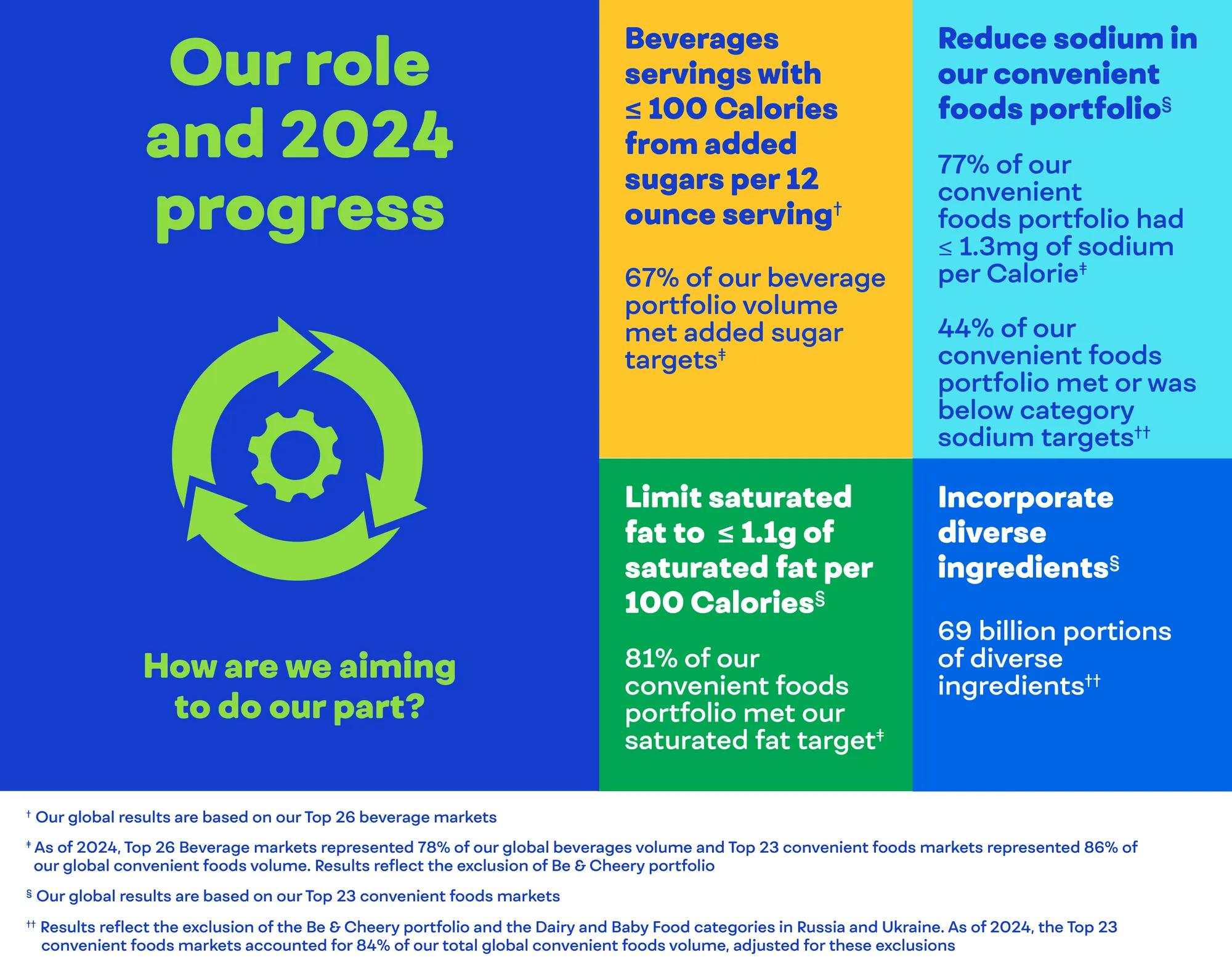 Our role and 2024 progress

How are we aiming to do our part?

Beverages servings with ≤ 100 Calories from added sugars per 12 ounce serving†

67% of our beverage portfolio volume met added sugar targets‡

Reduce sodium in our convenient foods portfolio§

77% of our convenient foods portfolio had ≤ 1.3mg of sodium per Calorie‡

44% of our convenient foods portfolio met or was below category sodium targets††

Limit saturated fat to ≤ 1.1g of saturated fat per 100 Calories§

81% of our convenient foods portfolio met our saturated fat target‡

Incorporate diverse ingredients§

69 billion portions of diverse ingredients††

† Our global results are based on our Top 26 beverage markets

‡ As of 2024, Top 26 Beverage markets represented 78% of our global beverages volume and Top 23 convenient foods markets represented 86% of our global convenient foods volume. Results reflect the exclusion of Be & Cheery portfolio

§ Our global results are based on our Top 23 convenient foods markets

†† Results reflect the exclusion of the Be & Cheery portfolio and the Dairy and Baby Food categories in Russia and Ukraine. As of 2024, the Top 23 convenient foods markets accounted for 84% of our total global convenient foods volume, adjusted for these exclusions